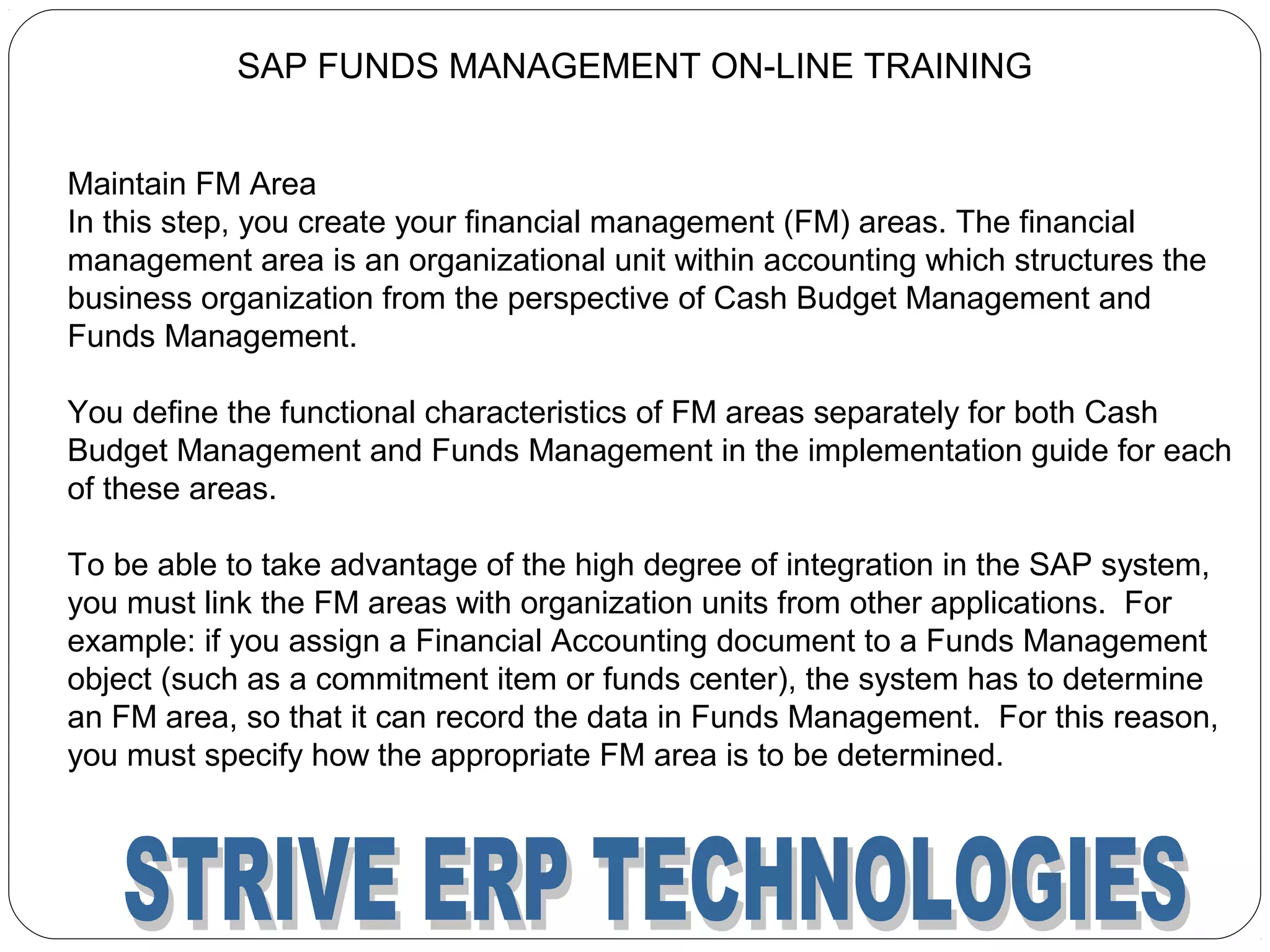 SAP FUNDS MANAGEMENT ON-LINE TRAINING

Maintain FM Area
In this step, you create your financial management (FM) areas. The financial management area is an organizational unit within accounting which structures the business organization from the perspective of Cash Budget Management and Funds Management.

You define the functional characteristics of FM areas separately for both Cash Budget Management and Funds Management in the implementation guide for each of these areas.

To be able to take advantage of the high degree of integration in the SAP system, you must link the FM areas with organization units from other applications. For example: if you assign a Financial Accounting document to a Funds Management object (such as a commitment item or funds center), the system has to determine an FM area, so that it can record the data in Funds Management. For this reason, you must specify how the appropriate FM area is to be determined.

STRIVE ERP TECHNOLOGIES